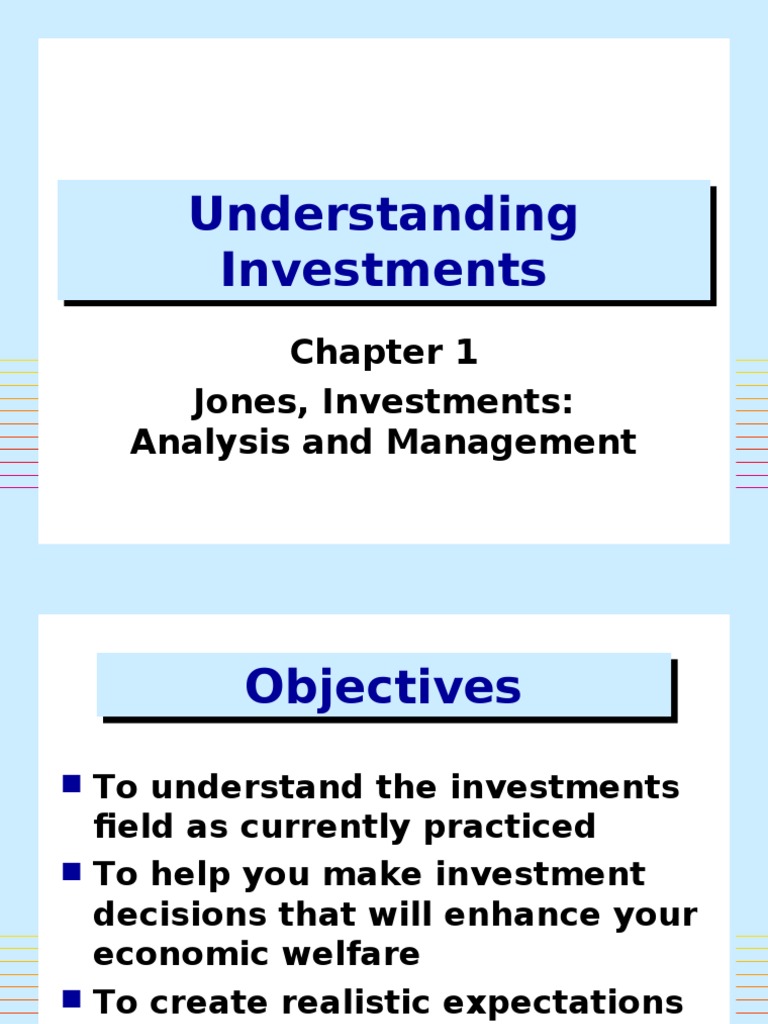 Understanding Investments

Chapter 1

Jones, Investments: Analysis and Management

Objectives

■ To understand the investments field as currently practiced

■ To help you make investment decisions that will enhance your economic welfare

■ To create realistic expectations